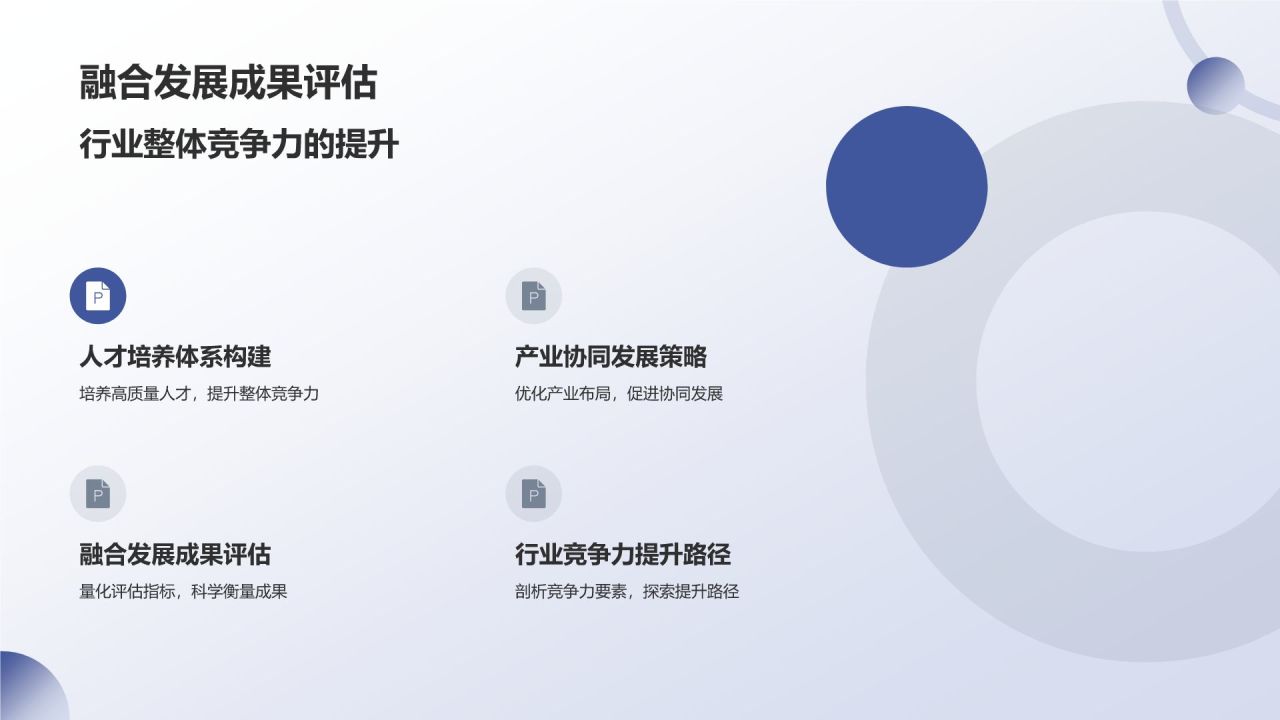 融合发展成果评估

行业整体竞争力的提升

P

人才培养体系构建

培养高质量人才，提升整体竞争力

P

产业协同发展策略

优化产业布局，促进协同发展

P

融合发展成果评估

量化评估指标，科学衡量成果

P

行业竞争力提升路径

剖析竞争力要素，探索提升路径